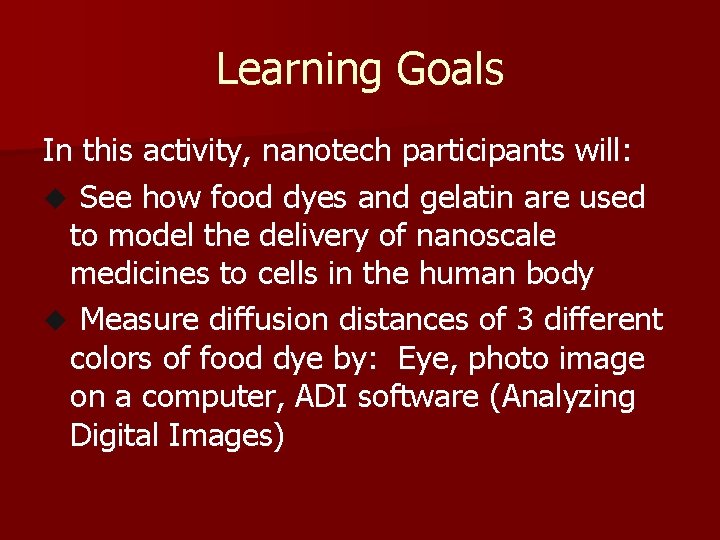 Learning Goals

In this activity, nanotech participants will:

◆ See how food dyes and gelatin are used to model the delivery of nanoscale medicines to cells in the human body

◆ Measure diffusion distances of 3 different colors of food dye by: Eye, photo image on a computer, ADI software (Analyzing Digital Images)